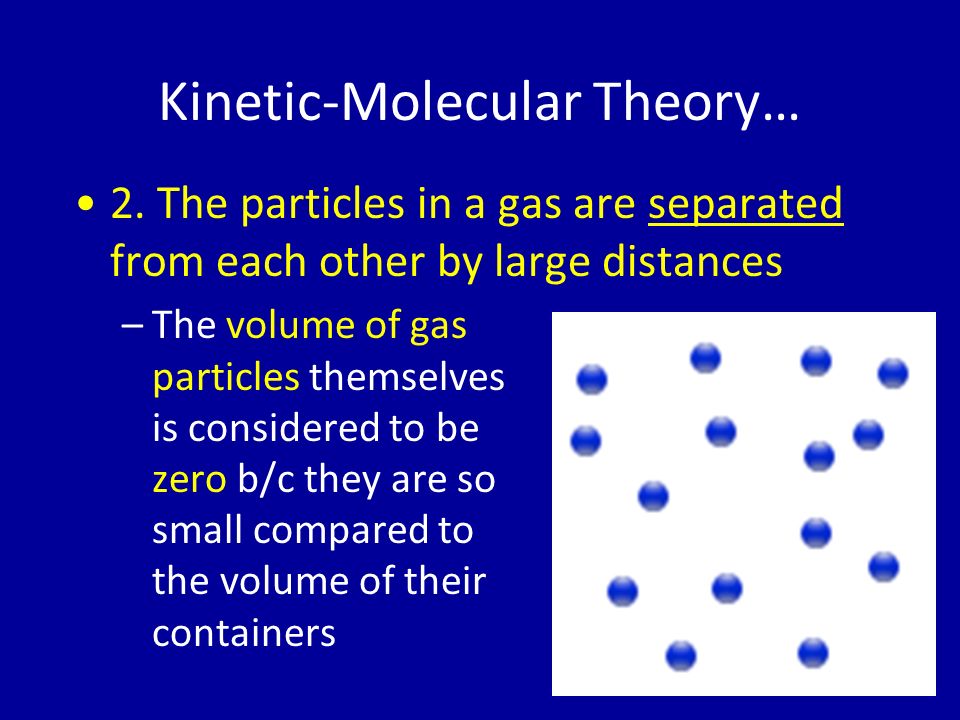 Kinetic-Molecular Theory…

• 2. The particles in a gas are separated from each other by large distances

– The volume of gas particles themselves is considered to be zero b/c they are so small compared to the volume of their containers